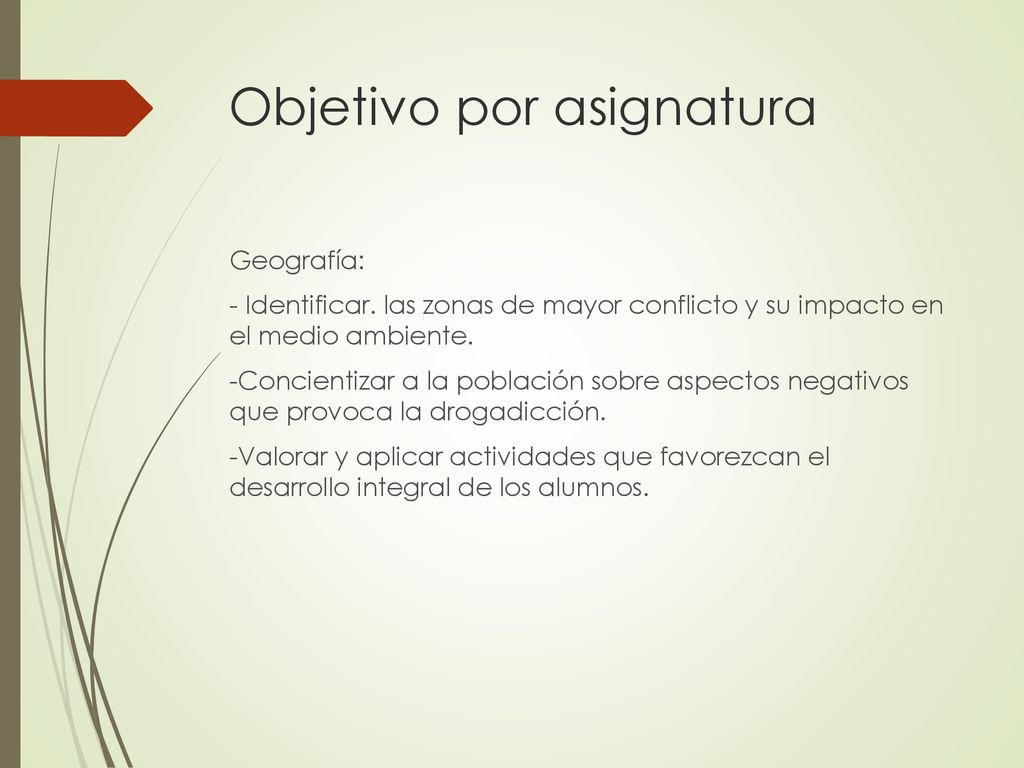 Objetivo por asignatura

Geografía:

- Identificar. las zonas de mayor conflicto y su impacto en el medio ambiente.

-Concientizar a la población sobre aspectos negativos que provoca la drogadicción.

-Valorar y aplicar actividades que favorezcan el desarrollo integral de los alumnos.